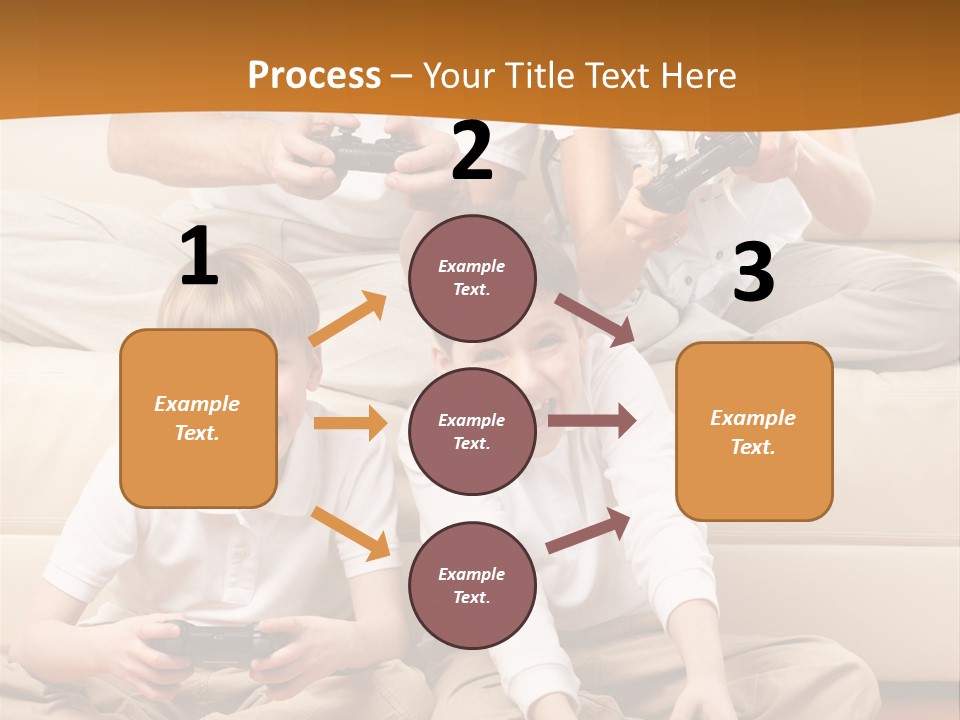 Process – Your Title Text Here

1

Example Text.

2

Example Text.

Example Text.

Example Text.

3

Example Text.